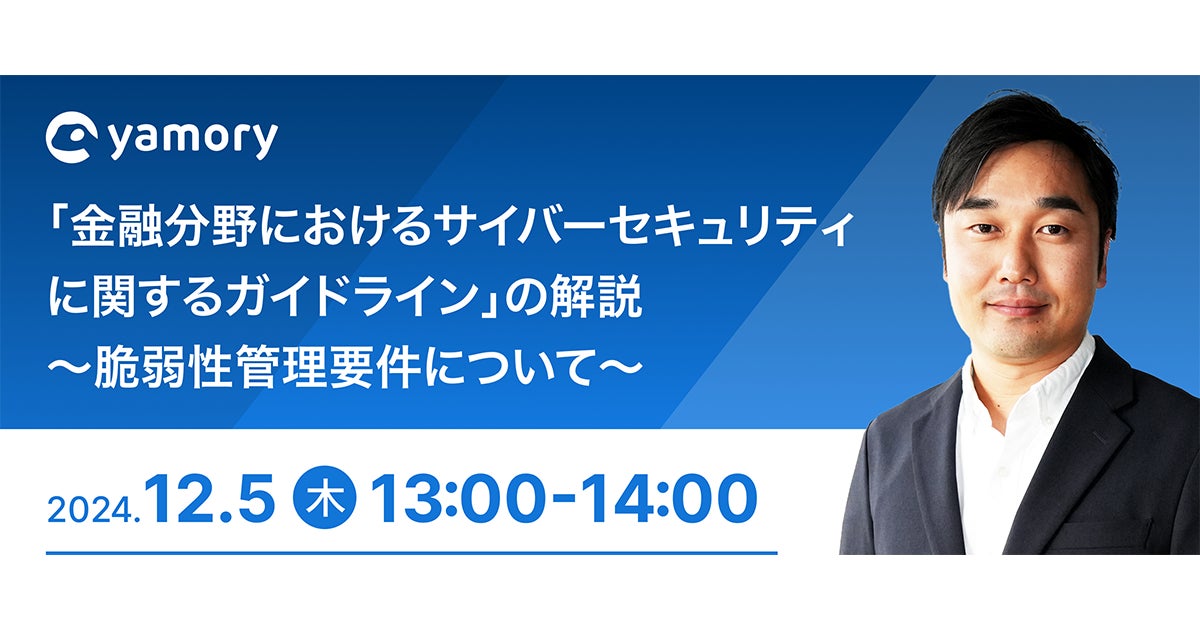 yamory

「金融分野におけるサイバーセキュリティに関するガイドライン」の解説
〜脆弱性管理要件について〜

2024.12.5 木 13:00-14:00